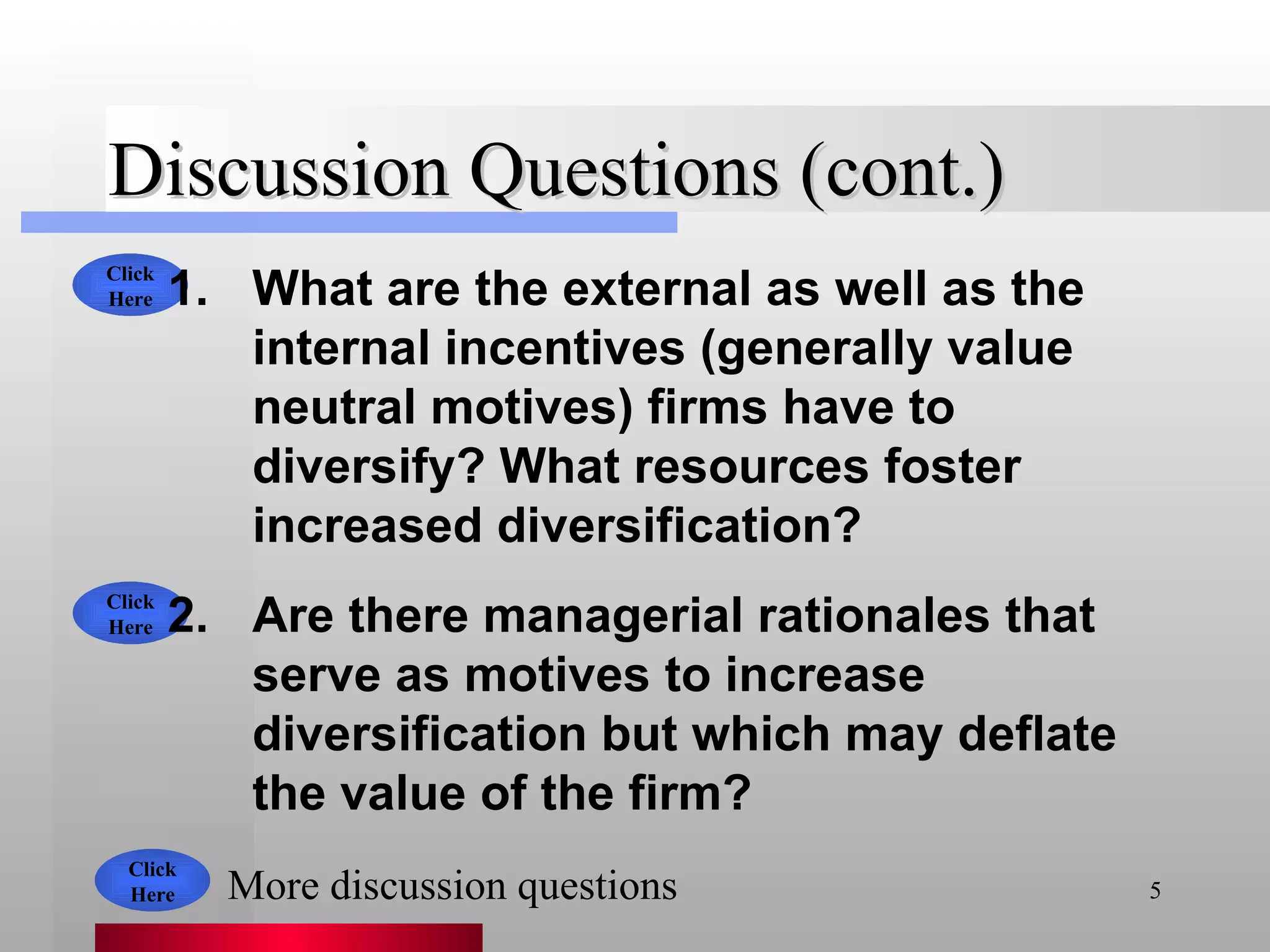 Discussion Questions (cont.)

Click Here 1. What are the external as well as the internal incentives (generally value neutral motives) firms have to diversify? What resources foster increased diversification?

Click Here 2. Are there managerial rationales that serve as motives to increase diversification but which may deflate the value of the firm?

Click Here More discussion questions

5